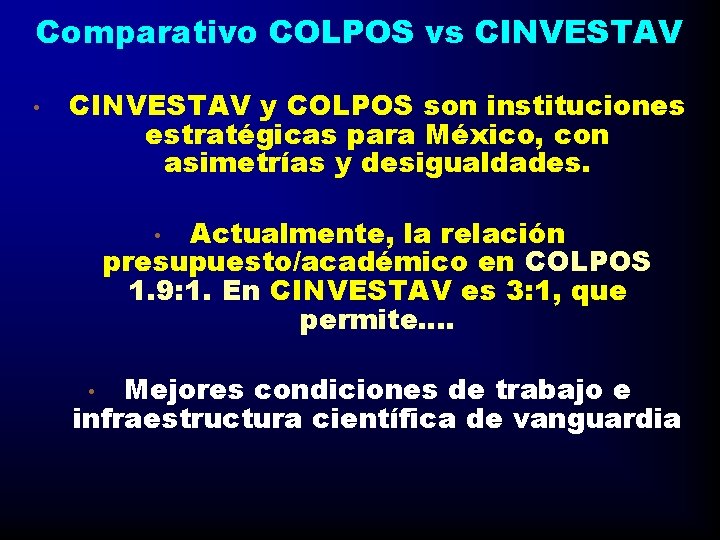 Comparativo COLPOS vs CINVESTAV

• CINVESTAV y COLPOS son instituciones estratégicas para México, con asimetrías y desigualdades.

• Actualmente, la relación presupuesto/académico en COLPOS 1.9:1. En CINVESTAV es 3:1, que permite….

• Mejores condiciones de trabajo e infraestructura científica de vanguardia